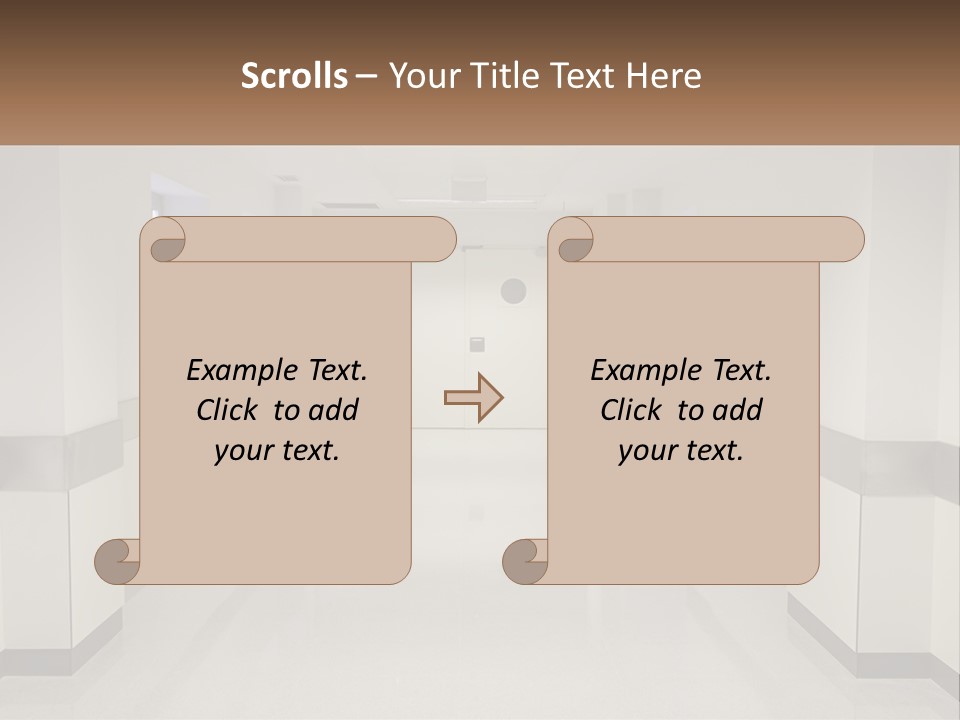 Scrolls – Your Title Text Here

Example Text. Click to add your text.

Example Text. Click to add your text.